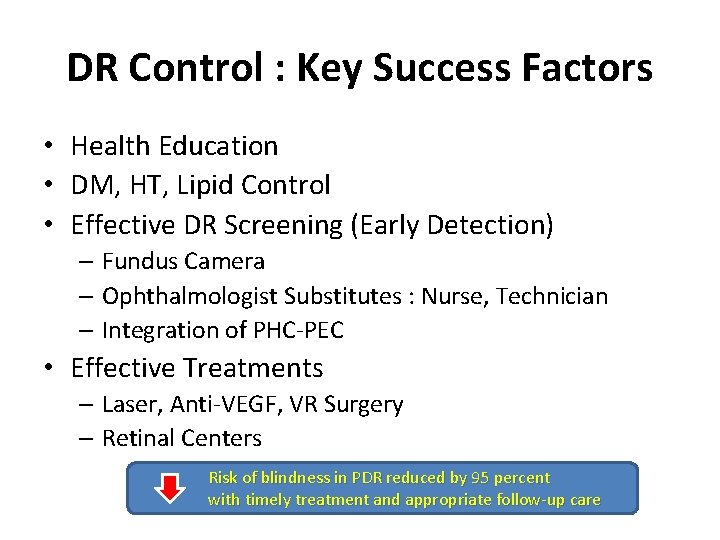 DR Control : Key Success Factors

• Health Education
• DM, HT, Lipid Control
• Effective DR Screening (Early Detection)
  – Fundus Camera
  – Ophthalmologist Substitutes : Nurse, Technician
  – Integration of PHC-PEC
• Effective Treatments
  – Laser, Anti-VEGF, VR Surgery
  – Retinal Centers

Risk of blindness in PDR reduced by 95 percent with timely treatment and appropriate follow-up care